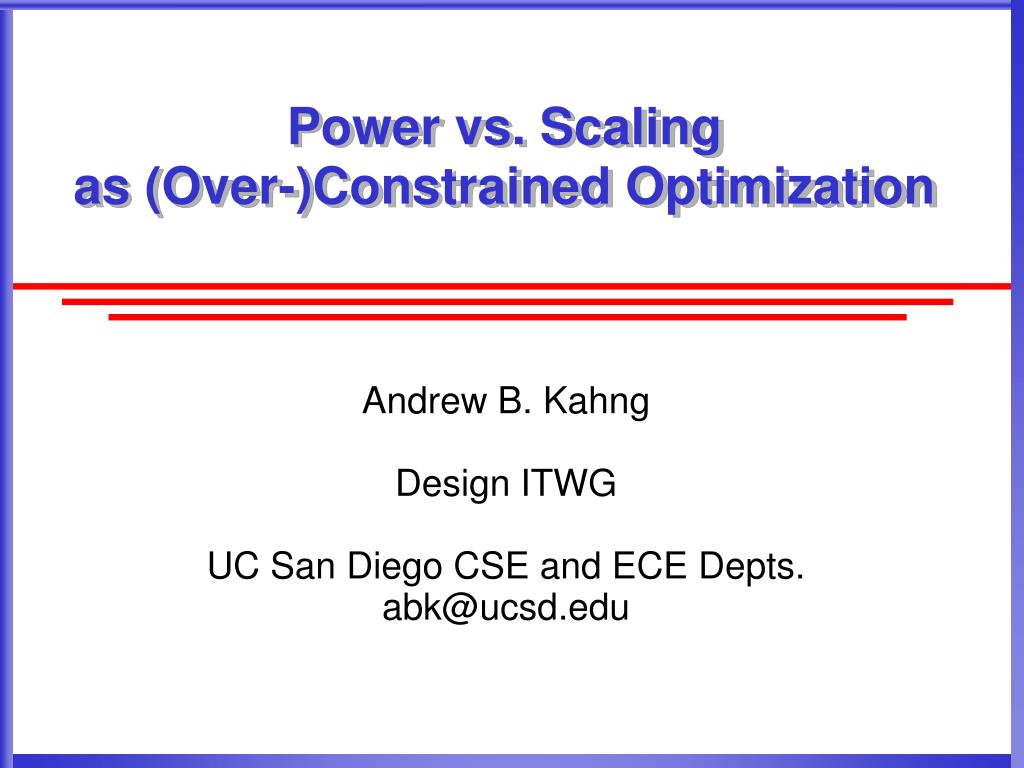 Power vs. Scaling
as (Over-)Constrained Optimization

Andrew B. Kahng

Design ITWG

UC San Diego CSE and ECE Depts.
abk@ucsd.edu